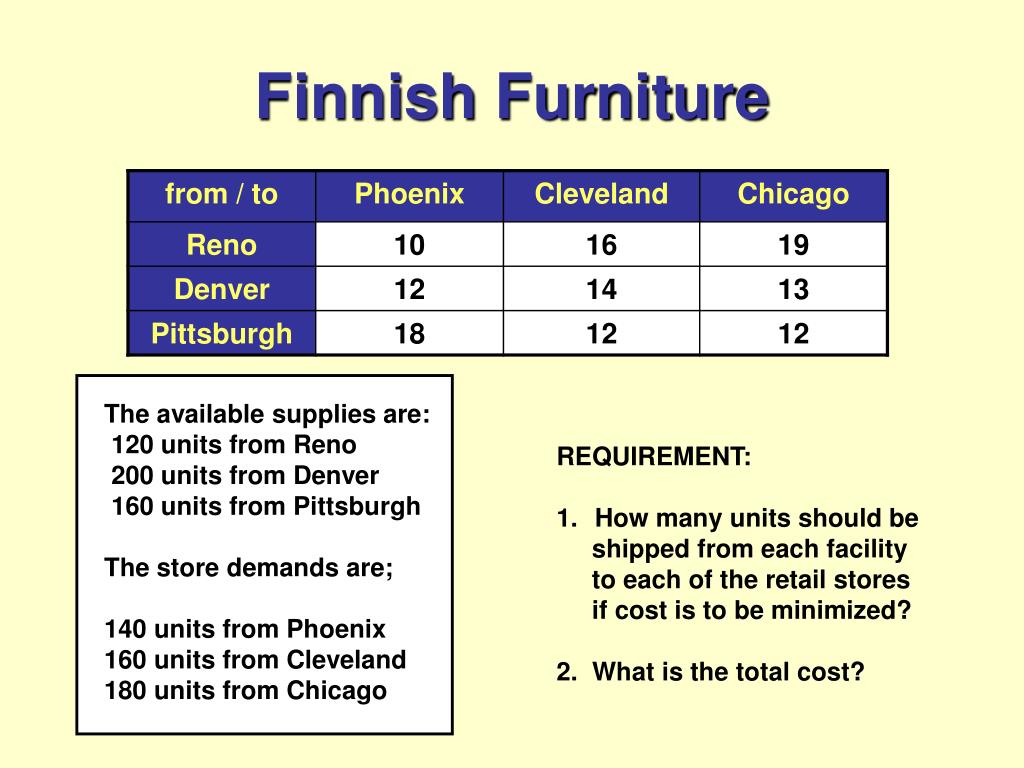 Finnish Furniture

| from / to | Phoenix | Cleveland | Chicago |
|---|---|---|---|
| Reno | 10 | 16 | 19 |
| Denver | 12 | 14 | 13 |
| Pittsburgh | 18 | 12 | 12 |

The available supplies are:
120 units from Reno
200 units from Denver
160 units from Pittsburgh

The store demands are;

140 units from Phoenix
160 units from Cleveland
180 units from Chicago

REQUIREMENT:

1. How many units should be shipped from each facility to each of the retail stores if cost is to be minimized?

2. What is the total cost?